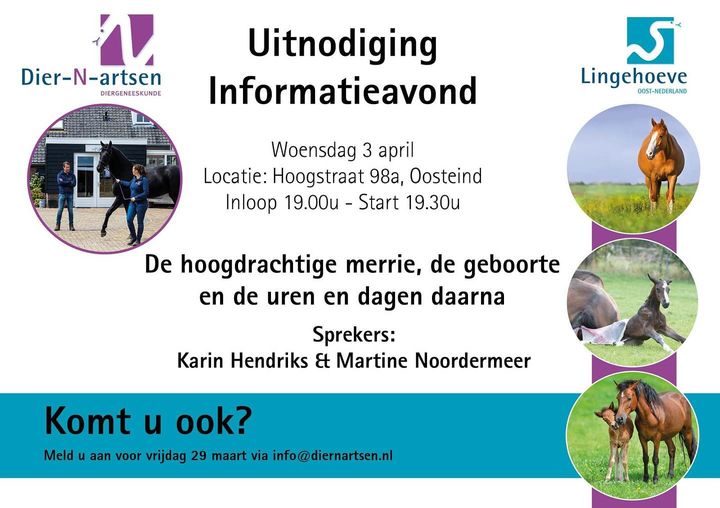 Dier-N-artsen
DIERGENEESKUNDE

Uitnodiging
Informatieavond

Lingehoeve
OOST-NEDERLAND

Woensdag 3 april
Locatie: Hoogstraat 98a, Oosteind
Inloop 19.00u - Start 19.30u

De hoogdrachtige merrie, de geboorte en de uren en dagen daarna

Sprekers:
Karin Hendriks & Martine Noordermeer

Komt u ook?

Meld u aan voor vrijdag 29 maart via info@diernartsen.nl